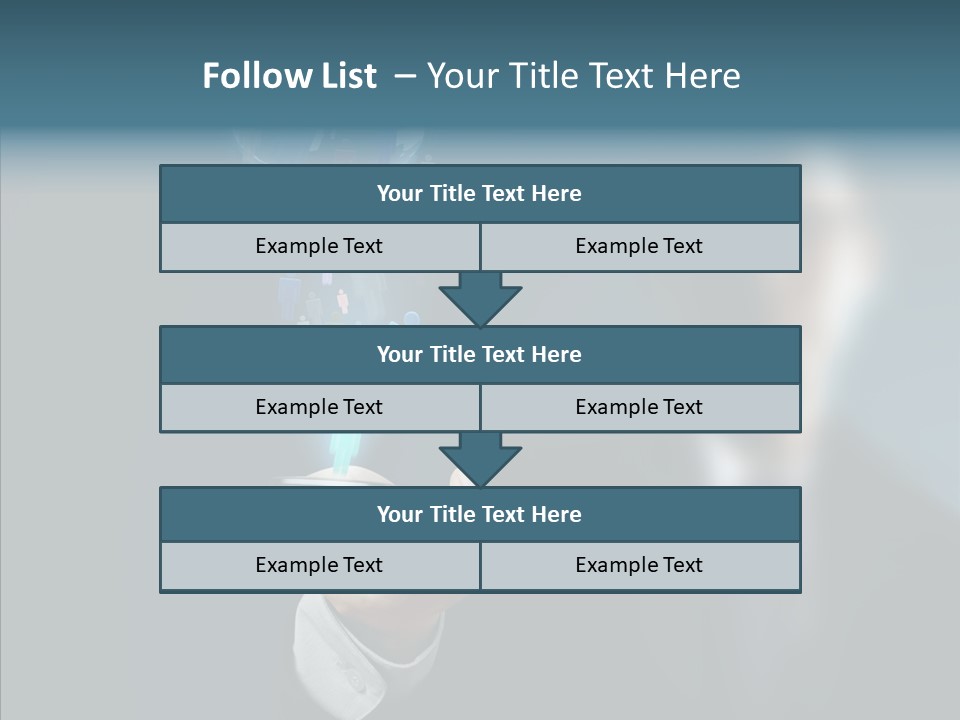 Follow List – Your Title Text Here

Your Title Text Here

Example Text

Example Text

Your Title Text Here

Example Text

Example Text

Your Title Text Here

Example Text

Example Text